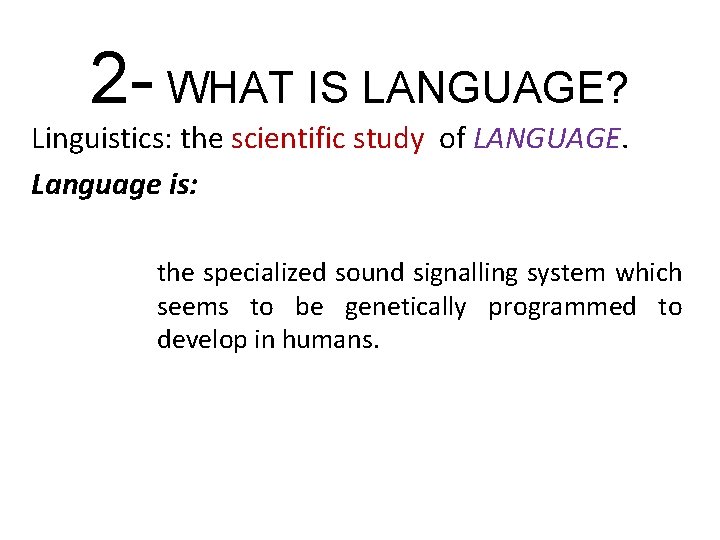 2- WHAT IS LANGUAGE?

Linguistics: the scientific study of LANGUAGE.

Language is:

the specialized sound signalling system which seems to be genetically programmed to develop in humans.